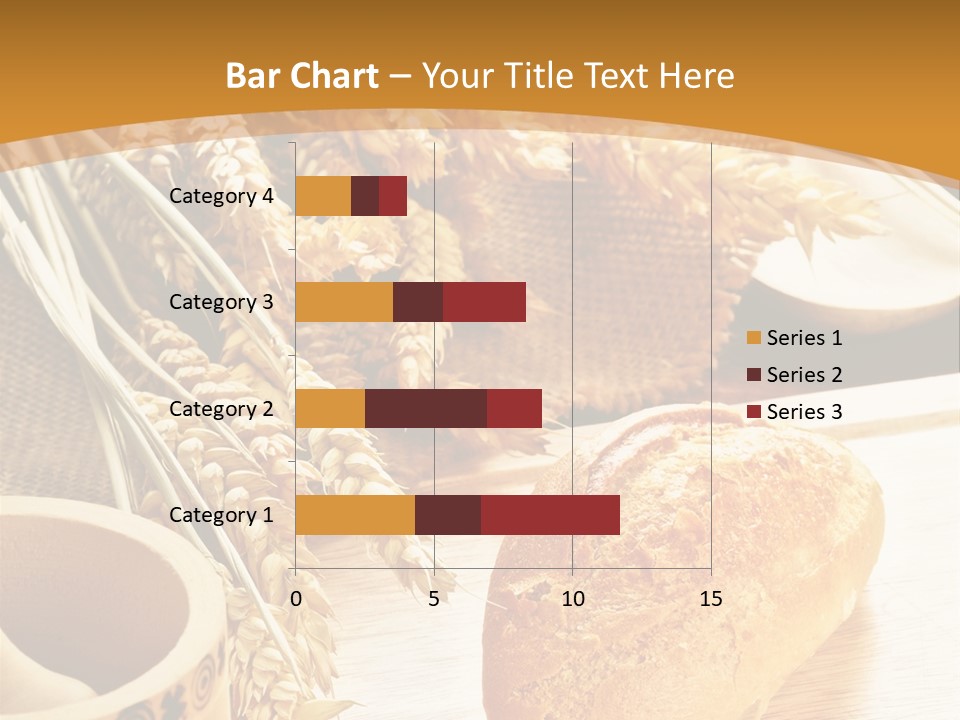 Bar Chart – Your Title Text Here

Category 4
Category 3
Category 2
Category 1

0
5
10
15

Series 1
Series 2
Series 3